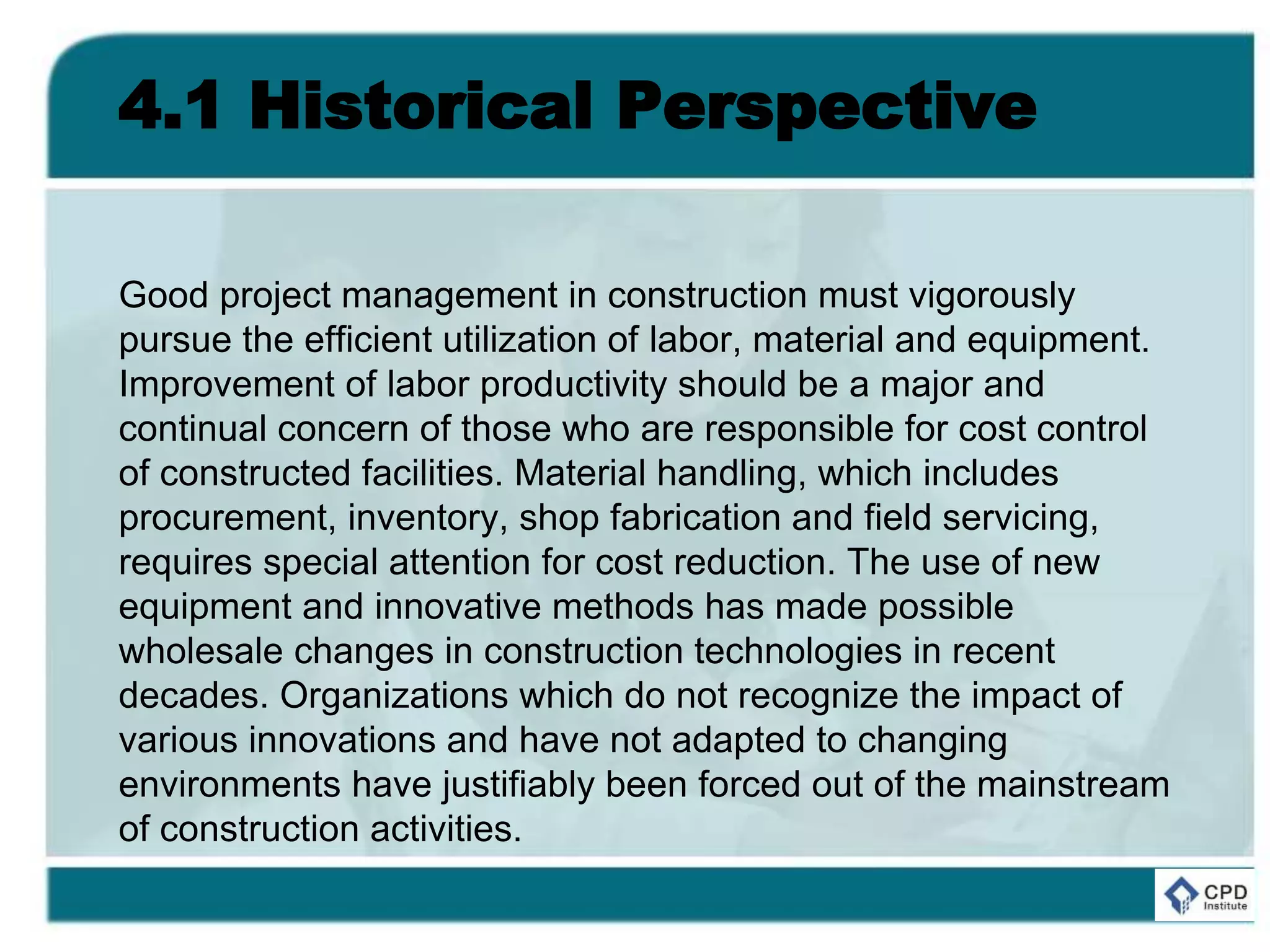 4.1 Historical Perspective

Good project management in construction must vigorously pursue the efficient utilization of labor, material and equipment. Improvement of labor productivity should be a major and continual concern of those who are responsible for cost control of constructed facilities. Material handling, which includes procurement, inventory, shop fabrication and field servicing, requires special attention for cost reduction. The use of new equipment and innovative methods has made possible wholesale changes in construction technologies in recent decades. Organizations which do not recognize the impact of various innovations and have not adapted to changing environments have justifiably been forced out of the mainstream of construction activities.

CPD Institute